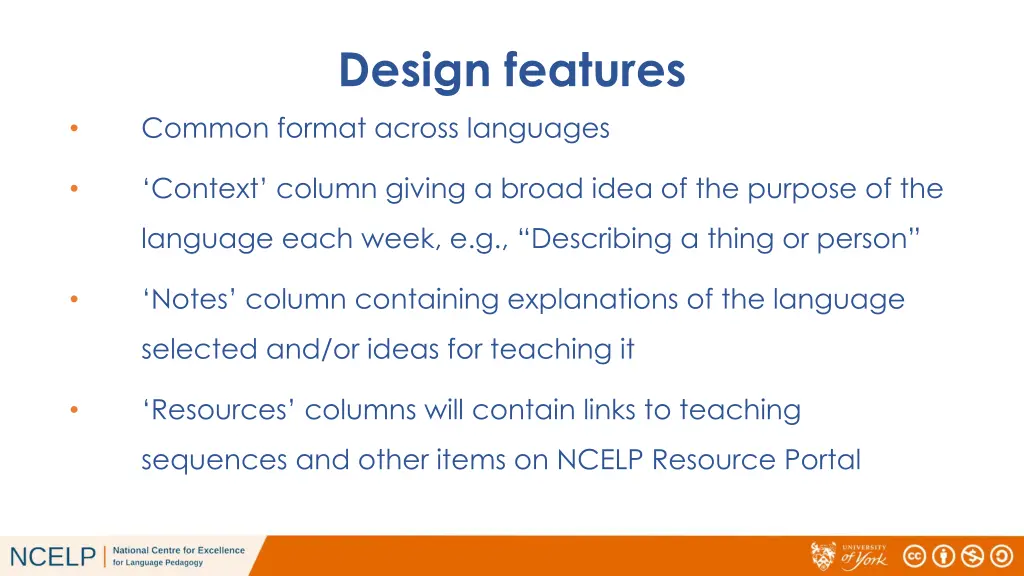 Design features

• Common format across languages

• ‘Context’ column giving a broad idea of the purpose of the language each week, e.g., “Describing a thing or person”

• ‘Notes’ column containing explanations of the language selected and/or ideas for teaching it

• ‘Resources’ columns will contain links to teaching sequences and other items on NCELP Resource Portal

NCELP | National Centre for Excellence for Language Pedagogy

UNIVERSITY of York